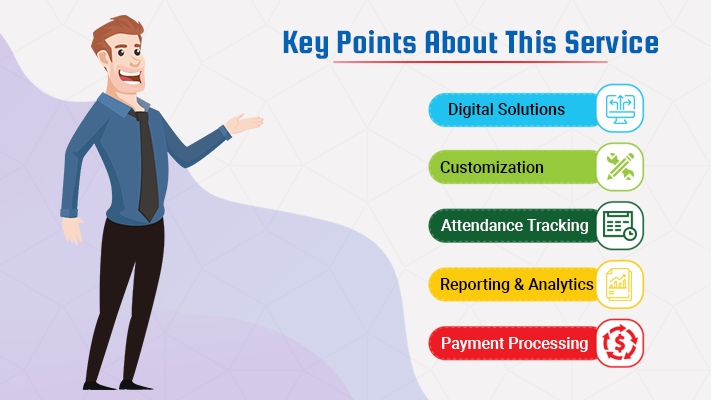 Key Points About This Service

Digital Solutions

Customization

Attendance Tracking

Reporting & Analytics

Payment Processing